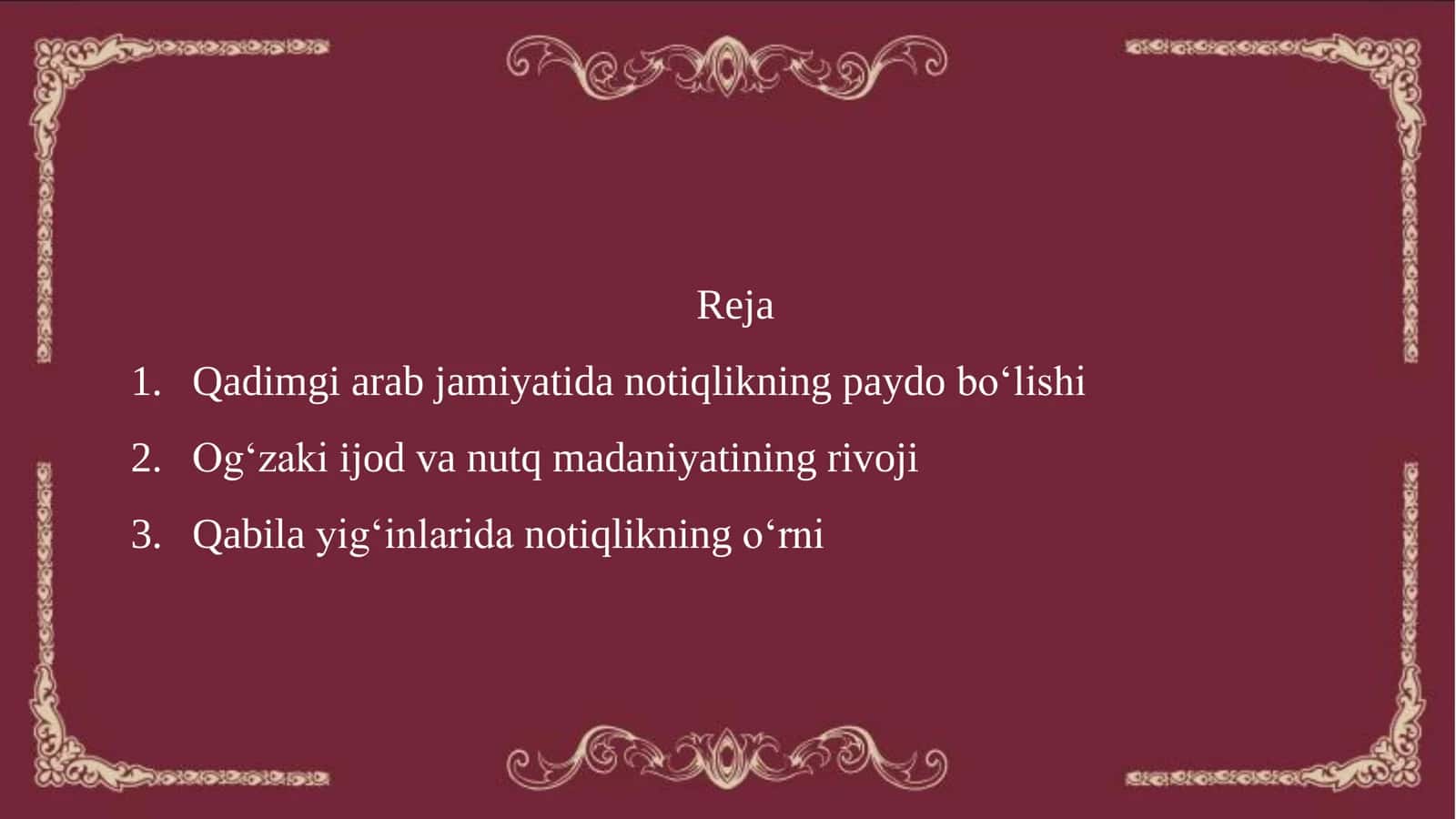 Reja

1. Qadimgi arab jamiyatida notiqlikning paydo bo‘lishi
2. Og‘zaki ijod va nutq madaniyatining rivoji
3. Qabila yig‘inlarida notiqlikning o‘rni